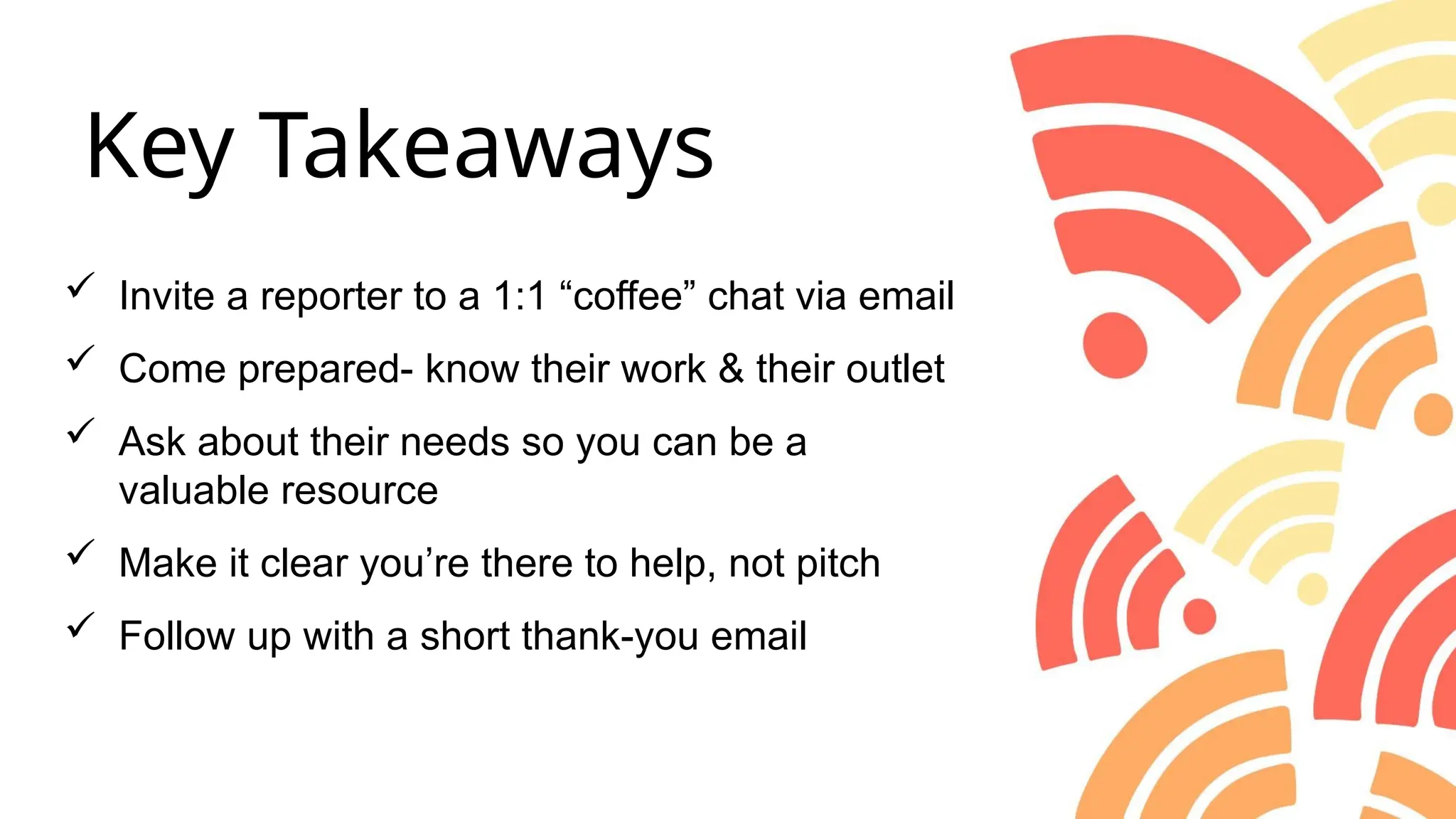 Key Takeaways

✓ Invite a reporter to a 1:1 “coffee” chat via email

✓ Come prepared- know their work & their outlet

✓ Ask about their needs so you can be a valuable resource

✓ Make it clear you’re there to help, not pitch

✓ Follow up with a short thank-you email